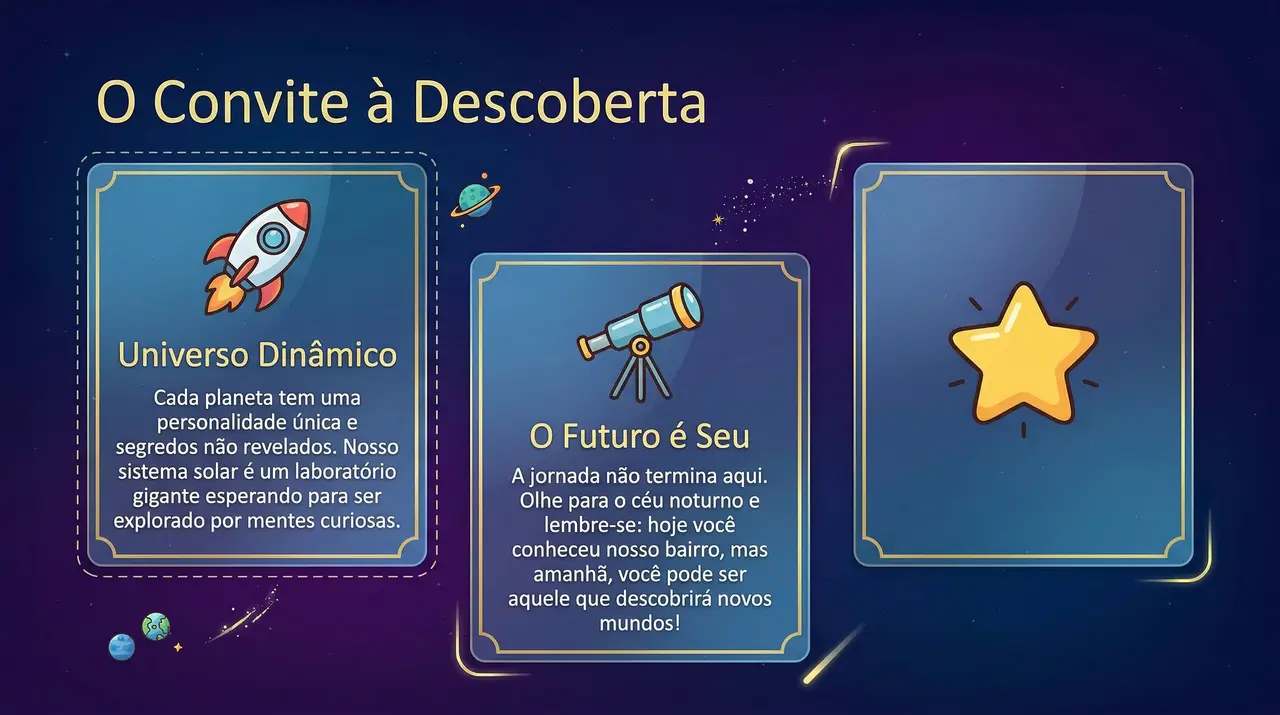 O Convite à Descoberta

Universo Dinâmico

Cada planeta tem uma personalidade única e segredos não revelados. Nosso sistema solar é um laboratório gigante esperando para ser explorado por mentes curiosas.

O Futuro é Seu

A jornada não termina aqui. Olhe para o céu noturno e lembre-se: hoje você conheceu nosso bairro, mas amanhã, você pode ser aquele que descobrirá novos mundos!